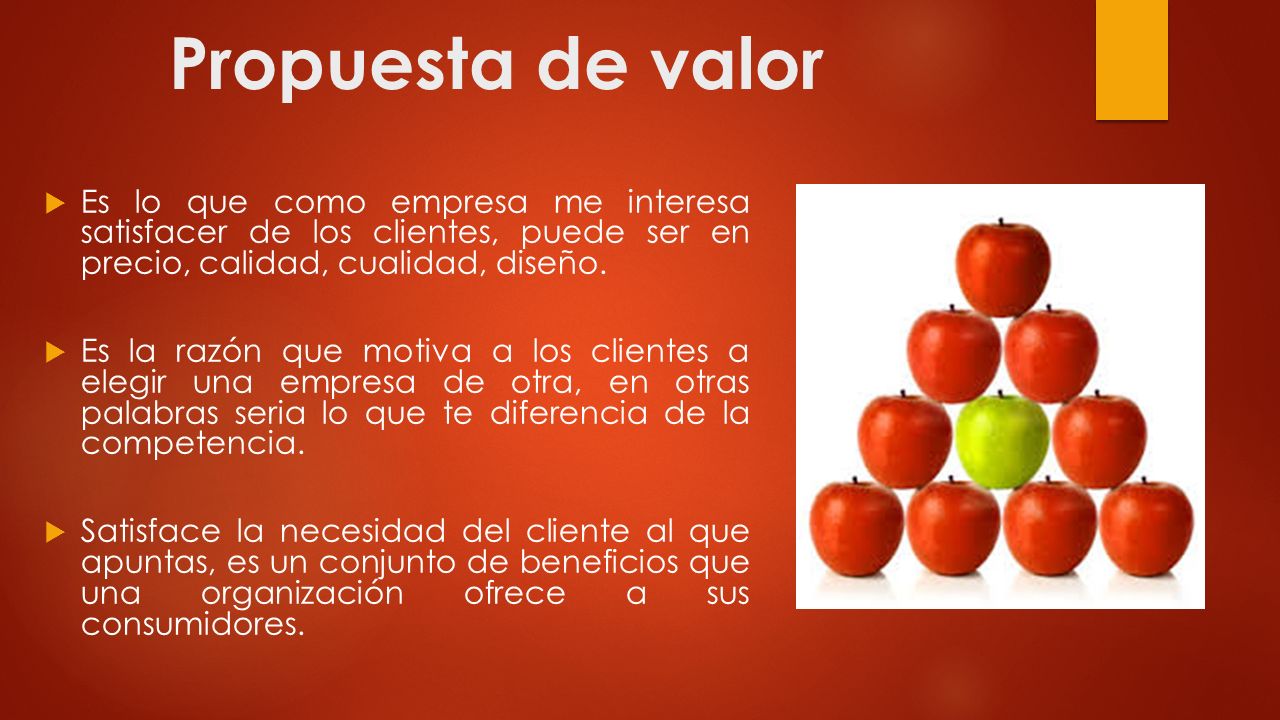 Propuesta de valor

Es lo que como empresa me interesa satisfacer de los clientes, puede ser en precio, calidad, cualidad, diseño.

Es la razón que motiva a los clientes a elegir una empresa de otra, en otras palabras seria lo que te diferencia de la competencia.

Satisface la necesidad del cliente al que apuntas, es un conjunto de beneficios que una organización ofrece a sus consumidores.